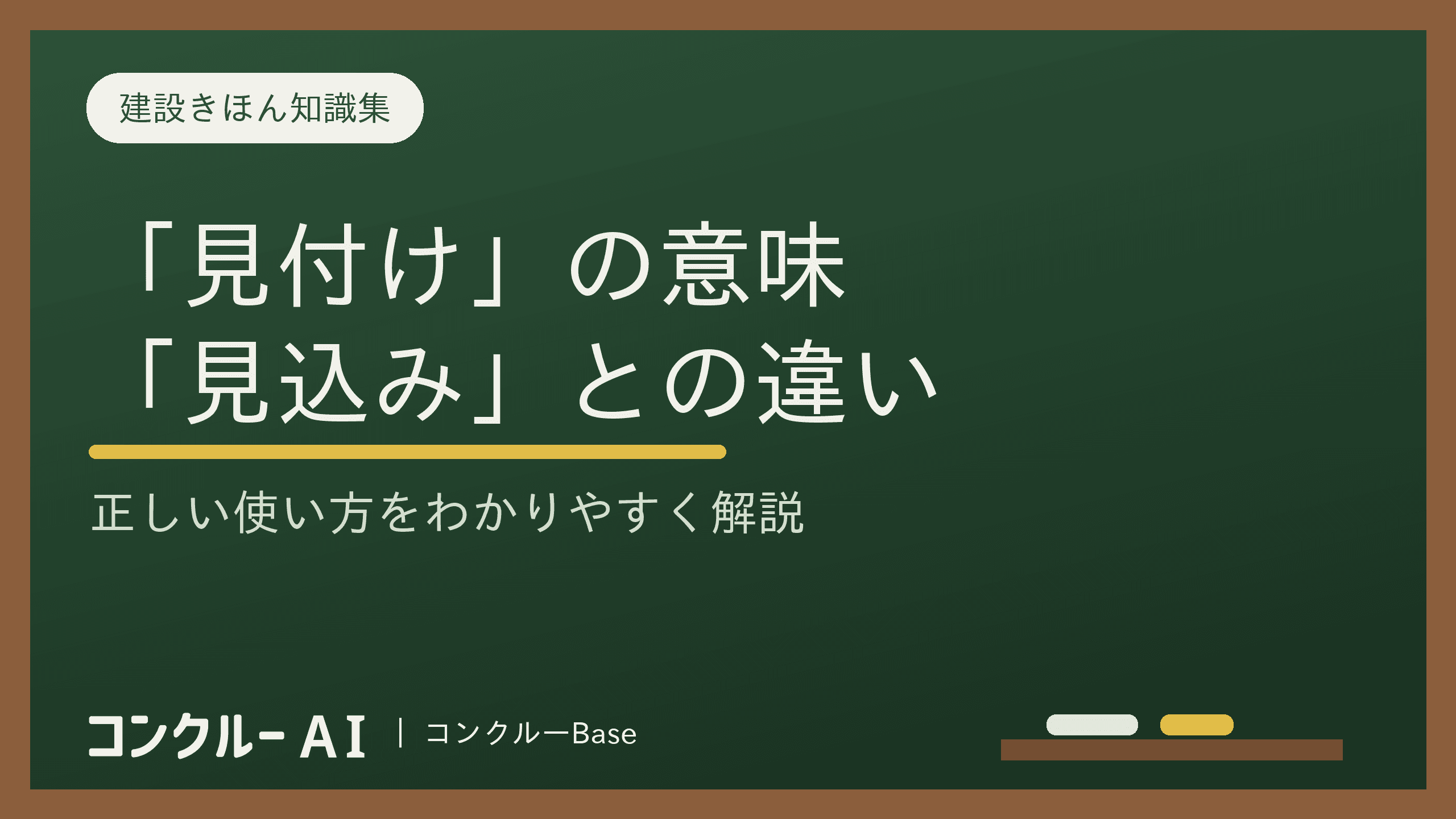 建設きほん知識集

「見付け」の意味
「見込み」との違い

正しい使い方をわかりやすく解説

コンクルー AI | コンクルーBase